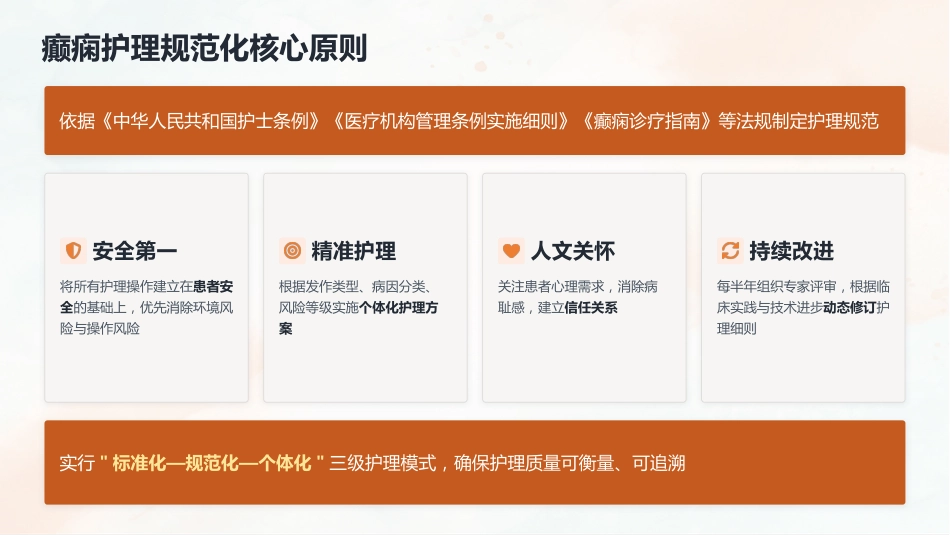 癫痫护理规范化核心原则

依据《中华人民共和国护士条例》《医疗机构管理条例实施细则》《癫痫诊疗指南》等法规制定护理规范

安全第一

将所有护理操作建立在患者安全的基础上，优先消除环境风险与操作风险

精准护理

根据发作类型、病因分类、风险等级实施个体化护理方案

人文关怀

关注患者心理需求，消除病耻感，建立信任关系

持续改进

每半年组织专家评审，根据临床实践与技术进步动态修订护理细则

实行 " 标准化—规范化—个体化 " 三级护理模式，确保护理质量可衡量、可追溯